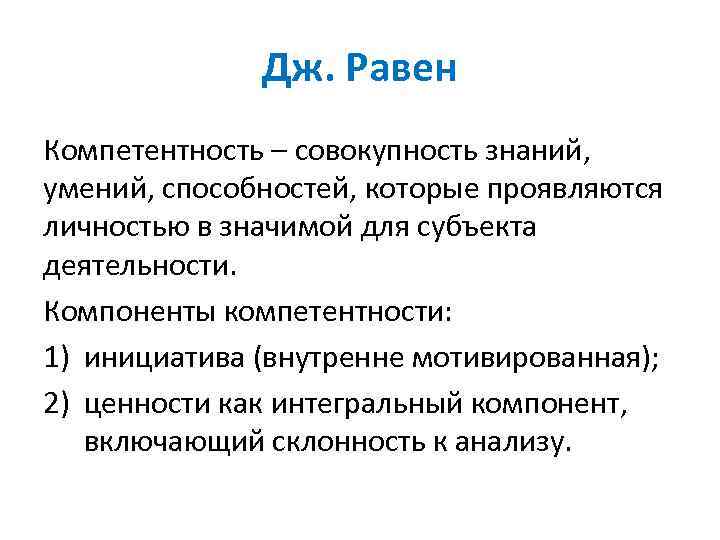 Дж. Равен

Компетентность – совокупность знаний, умений, способностей, которые проявляются личностью в значимой для субъекта деятельности.

Компоненты компетентности:

1) инициатива (внутренне мотивированная);

2) ценности как интегральный компонент, включающий склонность к анализу.